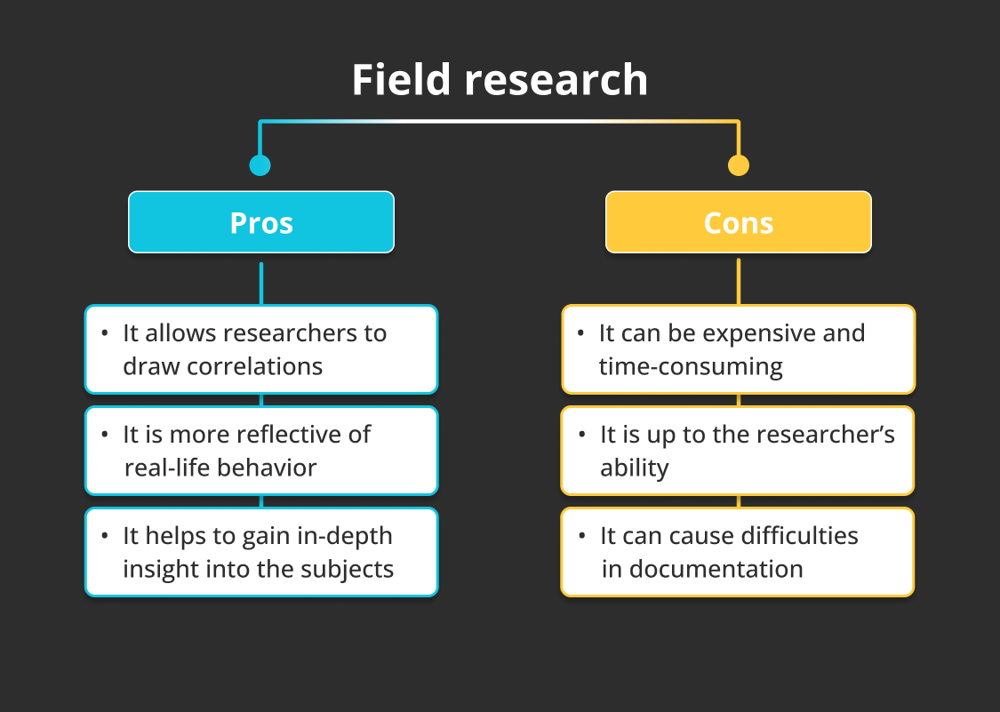 Field research

Pros

• It allows researchers to draw correlations

• It is more reflective of real-life behavior

• It helps to gain in-depth insight into the subjects

Cons

• It can be expensive and time-consuming

• It is up to the researcher's ability

• It can cause difficulties in documentation